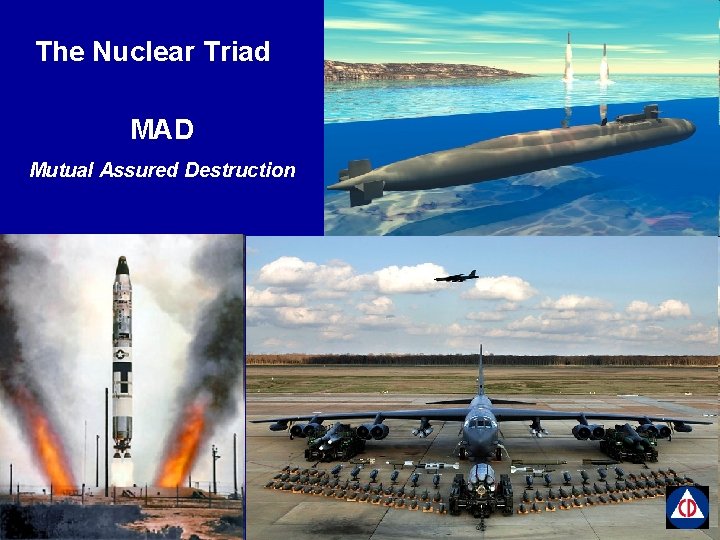 The Nuclear Triad

MAD

Mutual Assured Destruction

CD